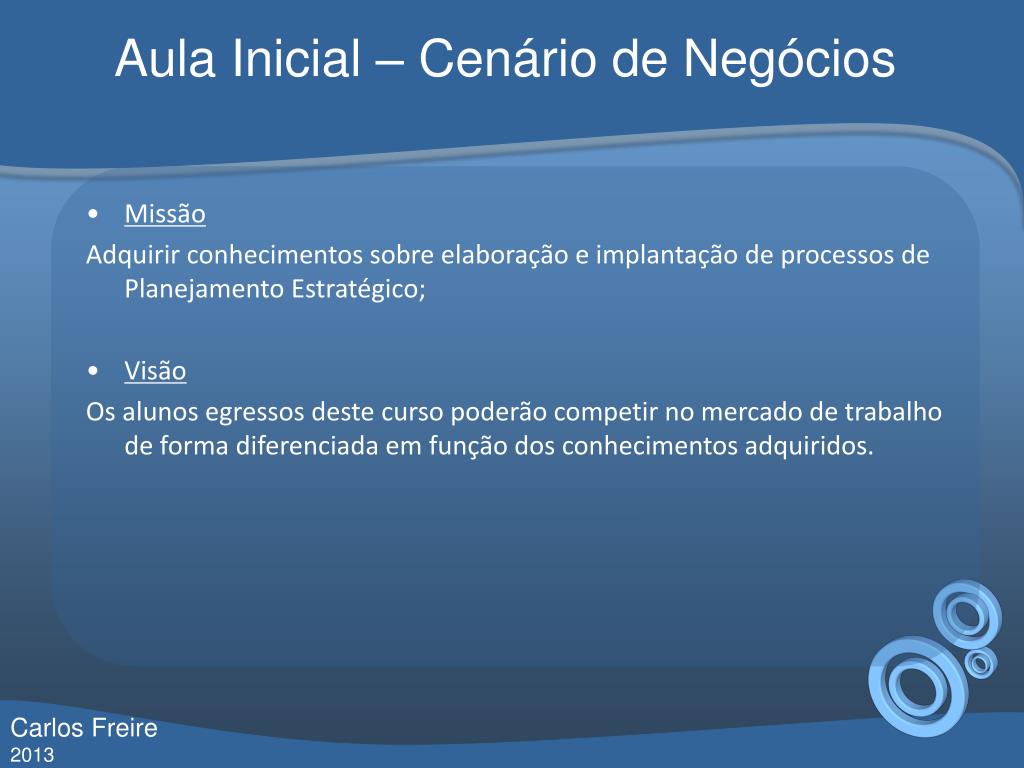 Aula Inicial – Cenário de Negócios

• Missão

Adquirir conhecimentos sobre elaboração e implantação de processos de Planejamento Estratégico;

• Visão

Os alunos egressos deste curso poderão competir no mercado de trabalho de forma diferenciada em função dos conhecimentos adquiridos.

Carlos Freire
2013